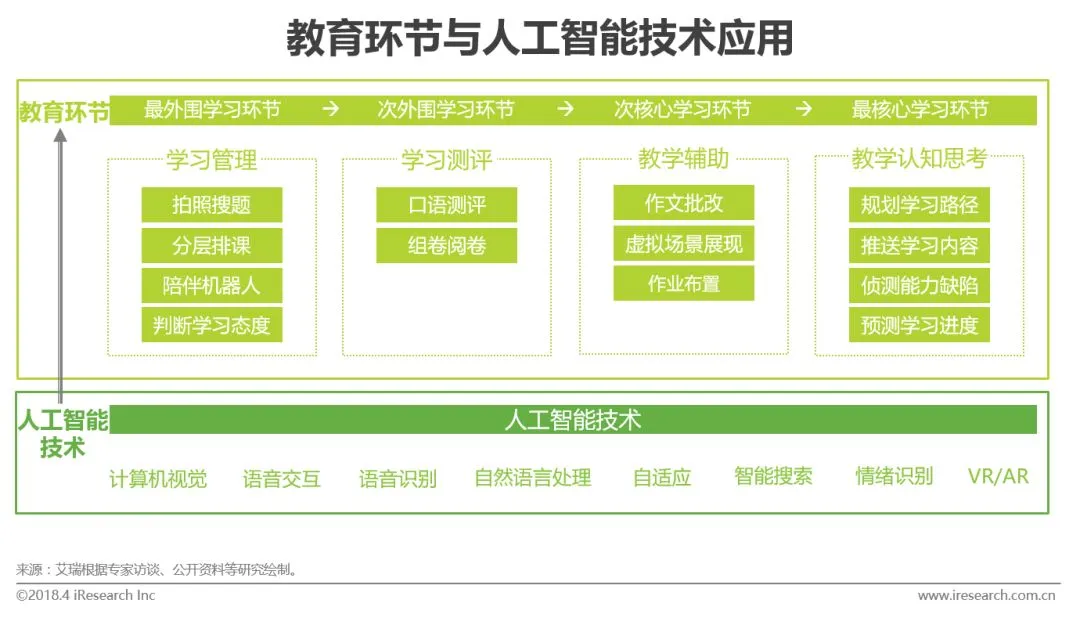 教育环节与人工智能技术应用

教育环节

最外围学习环节 → 次外围学习环节 → 次核心学习环节 → 最核心学习环节

学习管理
拍照搜题
分层排课
陪伴机器人
判断学习态度

学习测评
口语测评
组卷阅卷

教学辅助
作文批改
虚拟场景展现
作业布置

教学认知思考
规划学习路径
推送学习内容
侦测能力缺陷
预测学习进度

人工智能技术

人工智能技术

计算机视觉 语音交互 语音识别 自然语言处理 自适应 智能搜索 情绪识别 VR/AR

来源：艾瑞根据专家访谈、公开资料等研究绘制。

©2018.4 iResearch Inc www.iresearch.com.cn